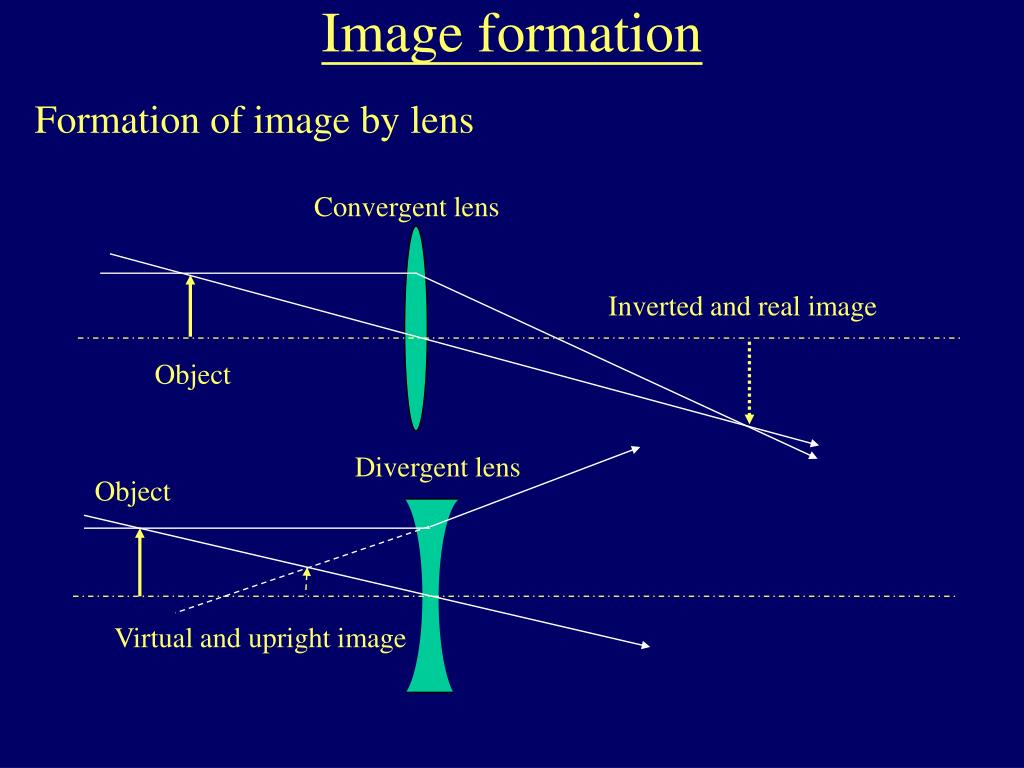 Image formation

Formation of image by lens

Convergent lens

Inverted and real image

Object

Divergent lens

Object

Virtual and upright image